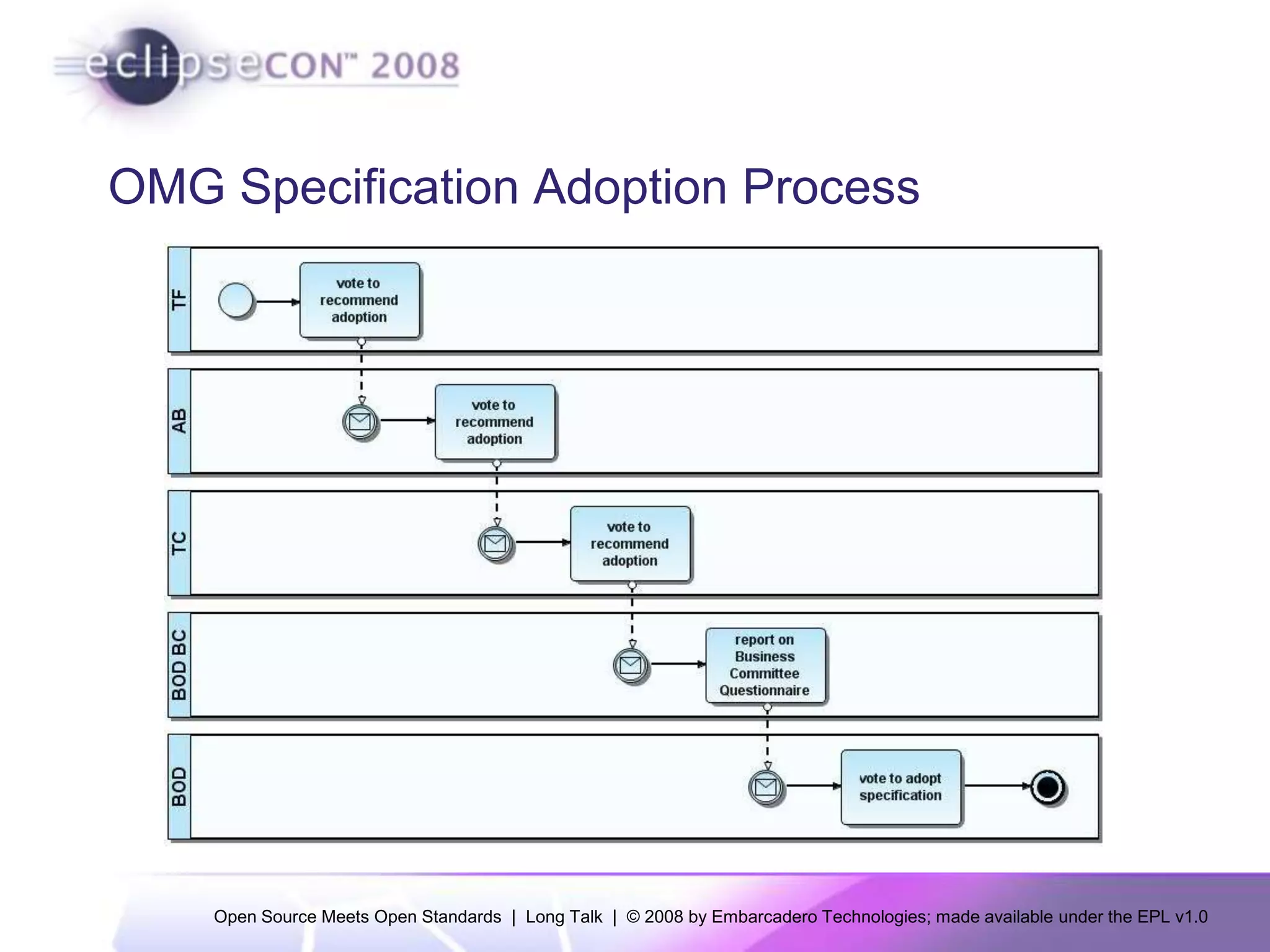 eclipseCON™ 2008

OMG Specification Adoption Process

TF

vote to recommend adoption

AB

vote to recommend adoption

TC

vote to recommend adoption

BOD BC

report on Business Committee Questionnaire

BOD

vote to adopt specification

Open Source Meets Open Standards | Long Talk | © 2008 by Embarcadero Technologies; made available under the EPL v1.0